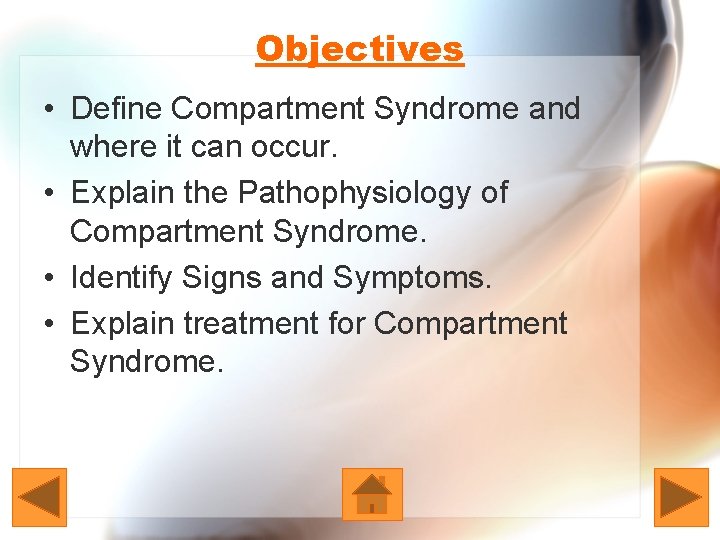 Objectives

• Define Compartment Syndrome and where it can occur.
• Explain the Pathophysiology of Compartment Syndrome.
• Identify Signs and Symptoms.
• Explain treatment for Compartment Syndrome.